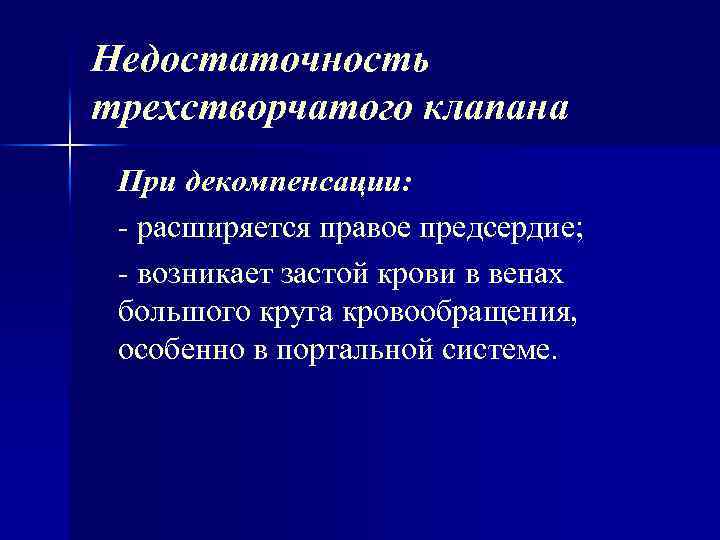 Недостаточность трехстворчатого клапана

При декомпенсации:

- расширяется правое предсердие;

- возникает застой крови в венах большого круга кровообращения, особенно в портальной системе.